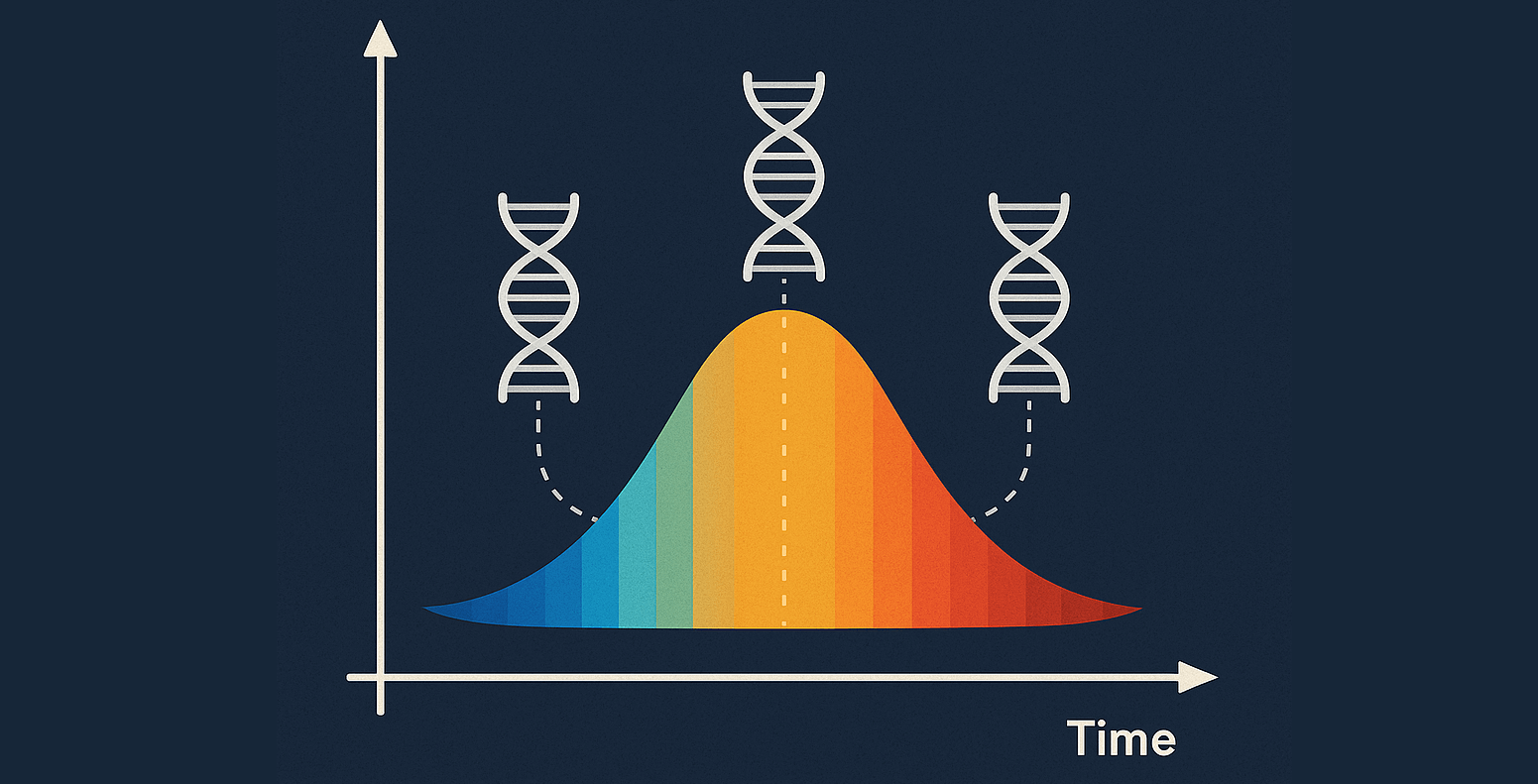 Time